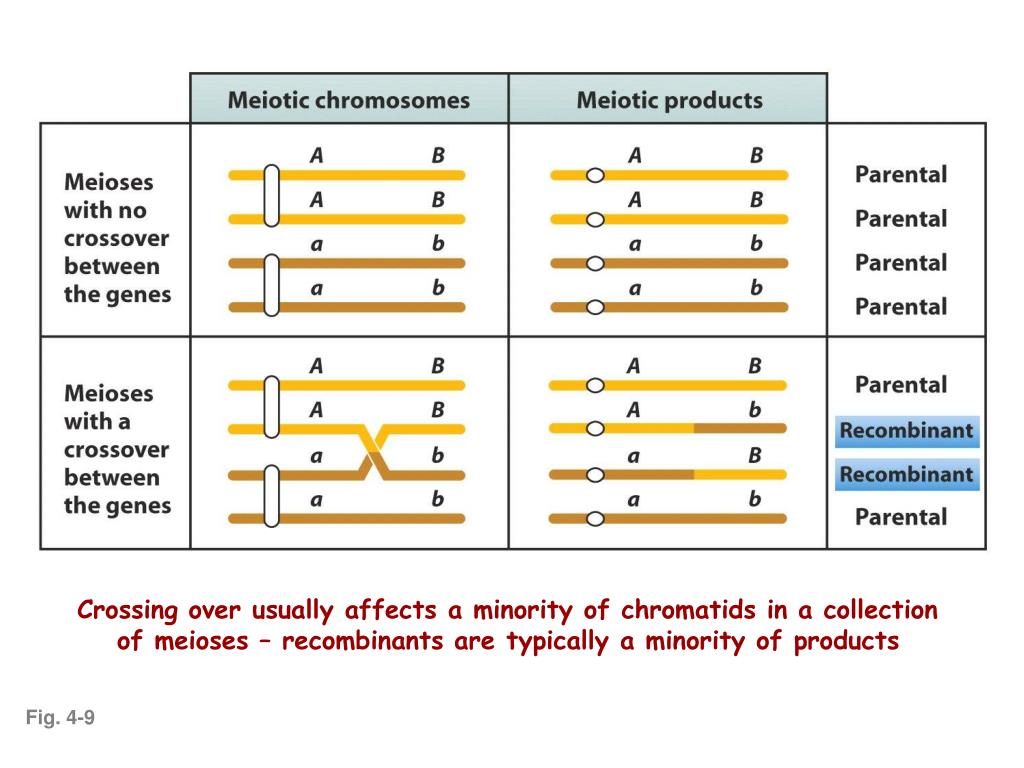 | | Meiotic chromosomes | Meiotic products | |
|---|---|---|---|
| Meioses with no crossover between the genes | A B<br>A B<br>a b<br>a b | A B<br>A B<br>a b<br>a b | Parental<br>Parental<br>Parental<br>Parental |
| Meioses with a crossover between the genes | A B<br>A B<br>a b<br>a b | A B<br>A b<br>a B<br>a b | Parental<br>Recombinant<br>Recombinant<br>Parental |

Crossing over usually affects a minority of chromatids in a collection of meioses – recombinants are typically a minority of products

Fig. 4-9